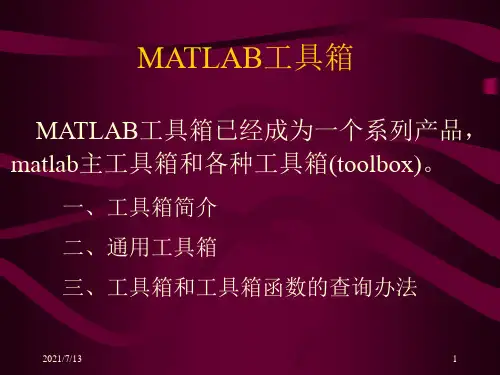 MATLAB工具箱

MATLAB工具箱已经成为一个系列产品，matlab主工具箱和各种工具箱(toolbox)。

一、工具箱简介

二、通用工具箱

三、工具箱和工具箱函数的查询办法

2021/7/13

1